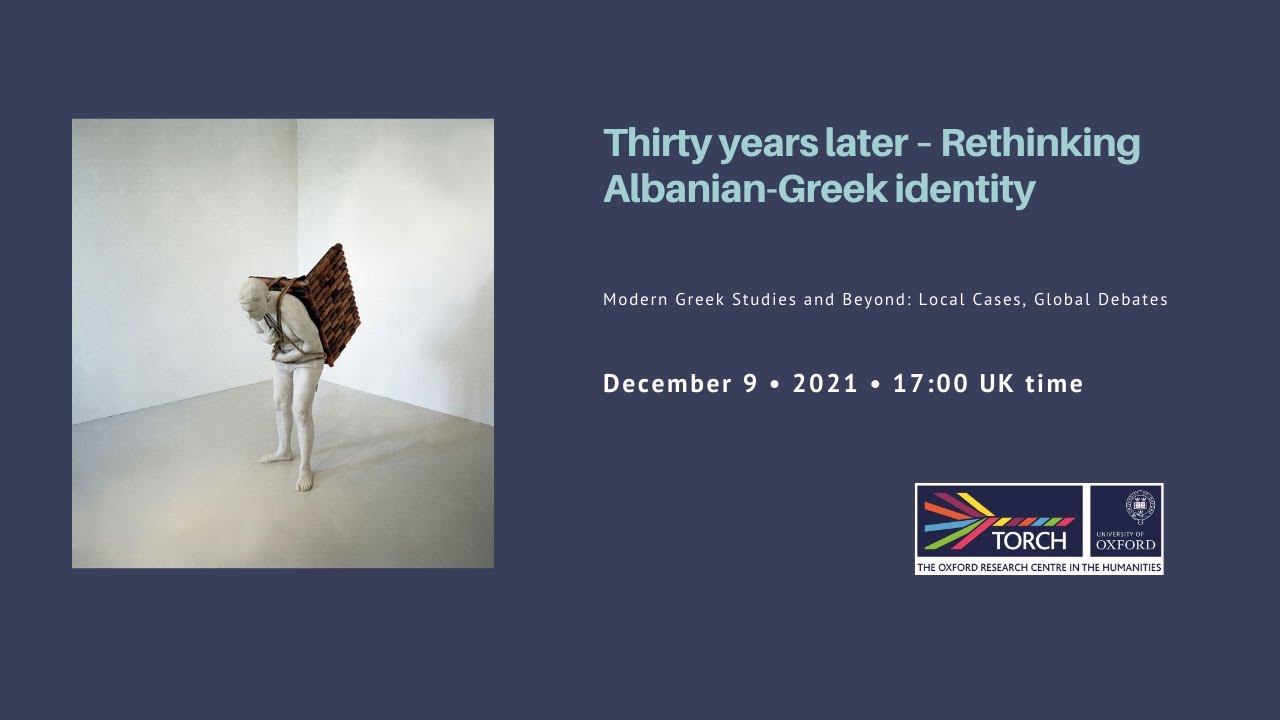 Thirty years later - Rethinking Albanian-Greek identity

Modern Greek Studies and Beyond: Local Cases, Global Debates

December 9 • 2021 • 17:00 UK time

TORCH

UNIVERSITY OF OXFORD

THE OXFORD RESEARCH CENTRE IN THE HUMANITIES